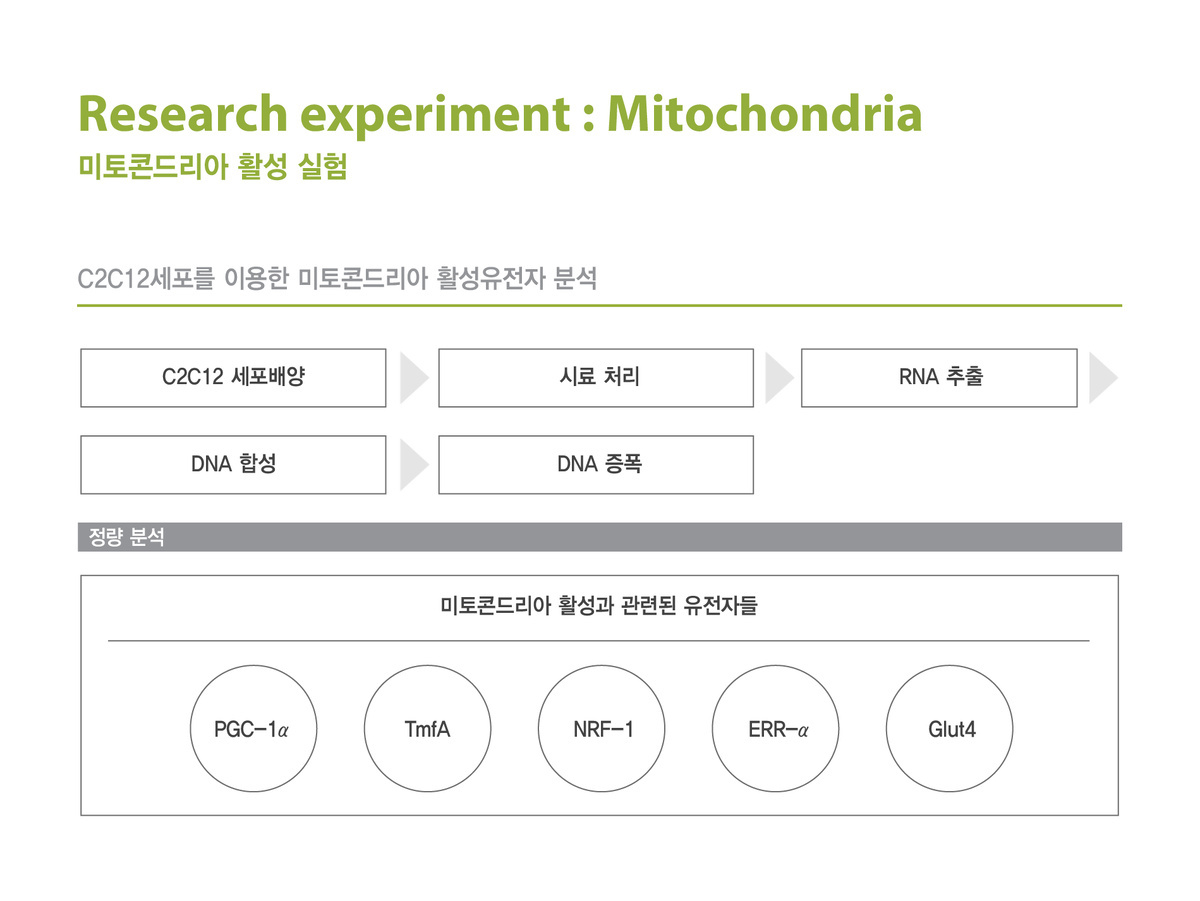 Research experiment : Mitochondria
미토콘드리아 활성 실험

C2C12세포를 이용한 미토콘드리아 활성유전자 분석

C2C12 세포배양

시료 처리

RNA 추출

DNA 합성

DNA 증폭

정량 분석

미토콘드리아 활성과 관련된 유전자들

PGC-1$\alpha$

TmfA

NRF-1

ERR-$\alpha$

Glut4